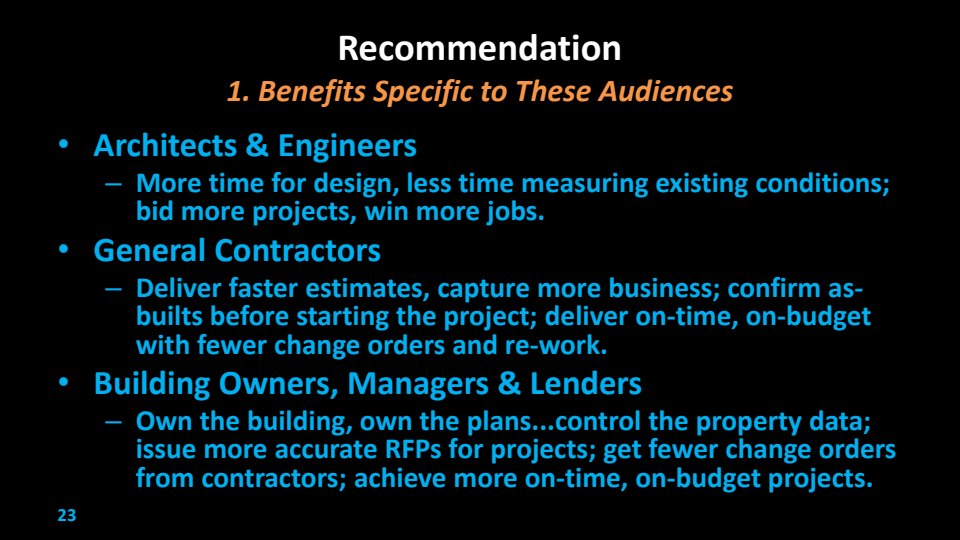 Recommendation

1. Benefits Specific to These Audiences

• Architects & Engineers
– More time for design, less time measuring existing conditions; bid more projects, win more jobs.

• General Contractors
– Deliver faster estimates, capture more business; confirm as-builts before starting the project; deliver on-time, on-budget with fewer change orders and re-work.

• Building Owners, Managers & Lenders
– Own the building, own the plans...control the property data; issue more accurate RFPs for projects; get fewer change orders from contractors; achieve more on-time, on-budget projects.

23